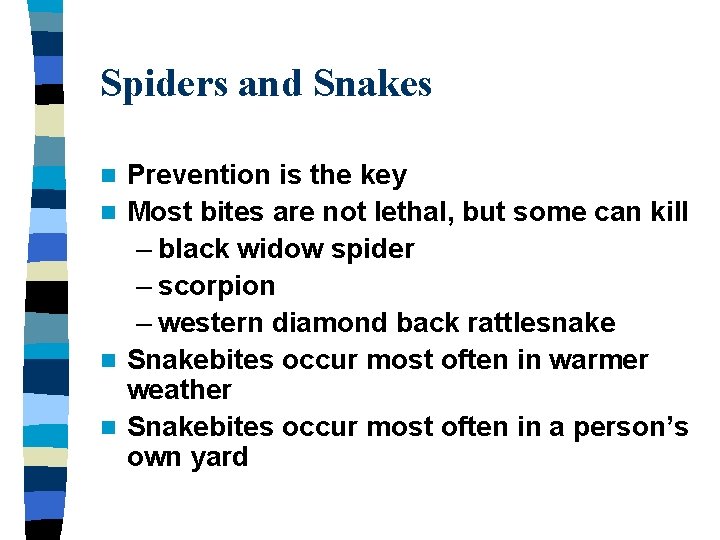 Spiders and Snakes

- Prevention is the key
- Most bites are not lethal, but some can kill
  – black widow spider
  – scorpion
  – western diamond back rattlesnake
- Snakebites occur most often in warmer weather
- Snakebites occur most often in a person's own yard